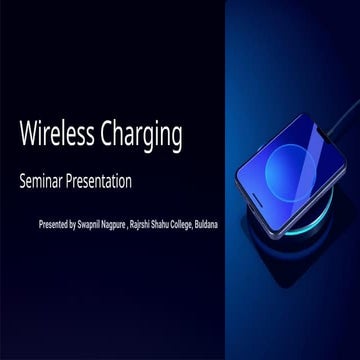 Wireless Charging

Seminar Presentation

Presented by Swapnil Nagpure , Rajrshi Shahu College, Buldana